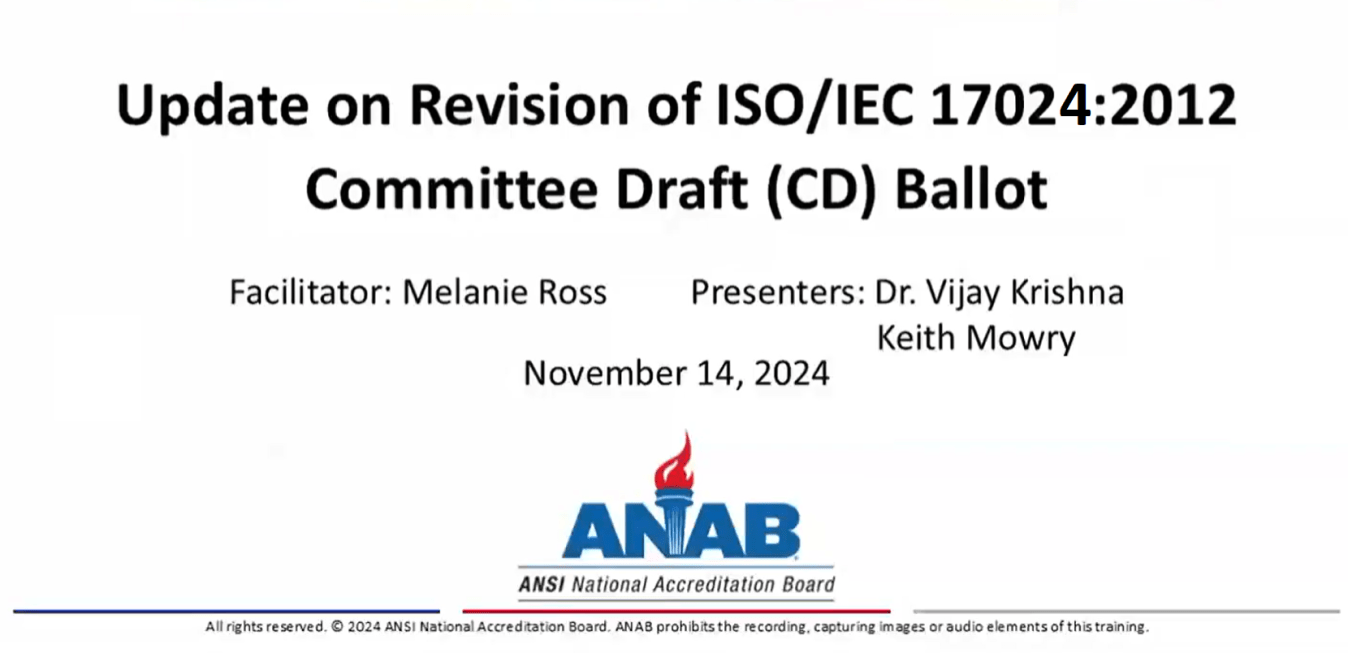 Update on Revision of ISO/IEC 17024:2012
Committee Draft (CD) Ballot

Facilitator: Melanie Ross

Presenters: Dr. Vijay Krishna
Keith Mowry

November 14, 2024

ANAB
ANSI National Accreditation Board

All rights reserved. © 2024 ANSI National Accreditation Board. ANAB prohibits the recording, capturing images or audio elements of this training.